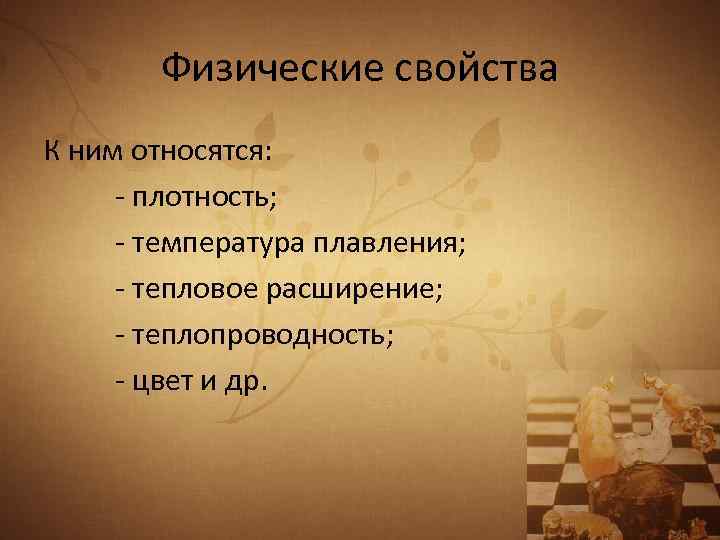 Физические свойства

К ним относятся:

- плотность;

- температура плавления;

- тепловое расширение;

- теплопроводность;

- цвет и др.